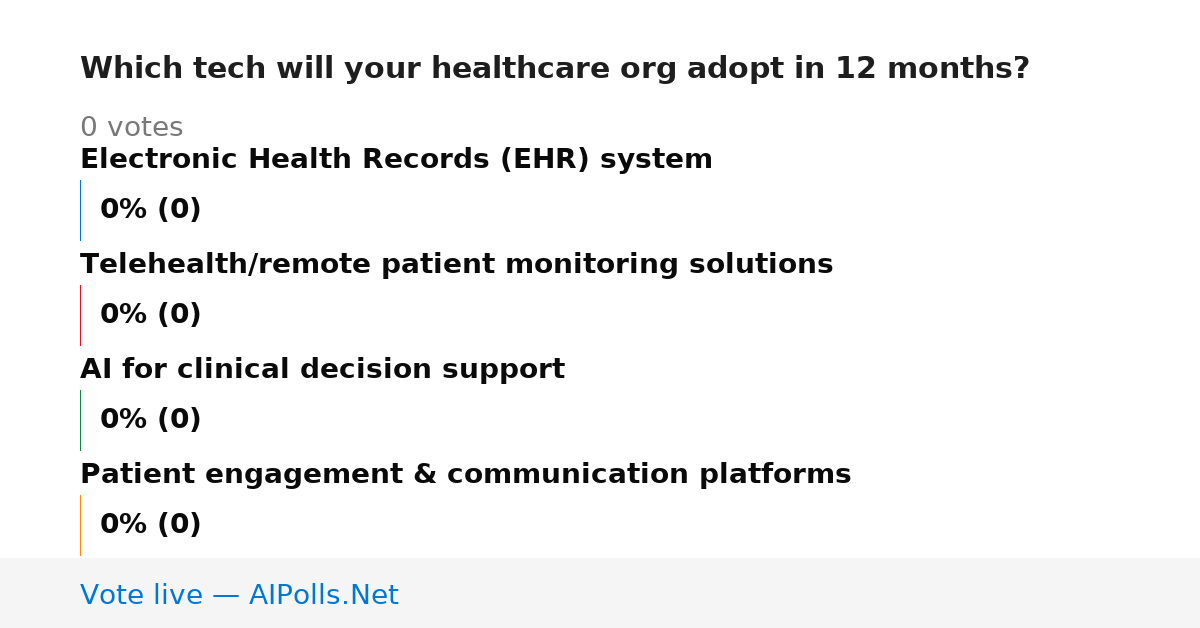 Which tech will your healthcare org adopt in 12 months?

0 votes

Electronic Health Records (EHR) system

0% (0)

Telehealth/remote patient monitoring solutions

0% (0)

AI for clinical decision support

0% (0)

Patient engagement & communication platforms

0% (0)

Vote live — AIPolls.Net